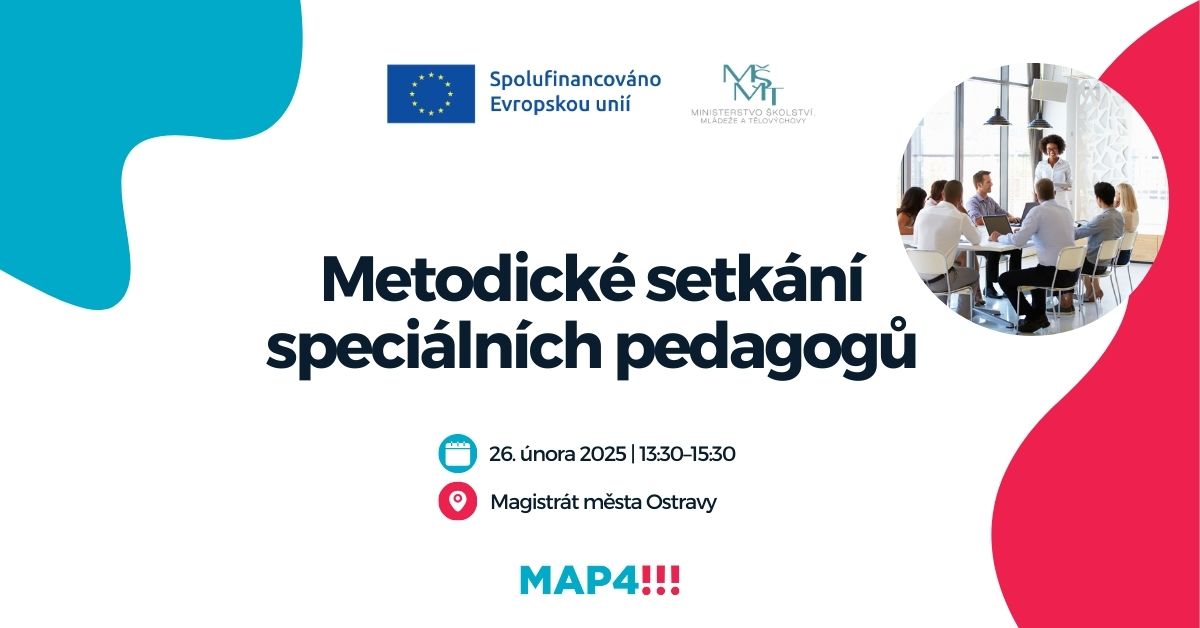 Spolufinancováno Evropskou unií

MŠMT
MINISTERSTVO ŠKOLSTVÍ, MLÁDEŽE A TĚLOVÝCHOVY

Metodické setkání speciálních pedagogů

26. února 2025 | 13:30–15:30

Magistrát města Ostravy

MAP4!!!